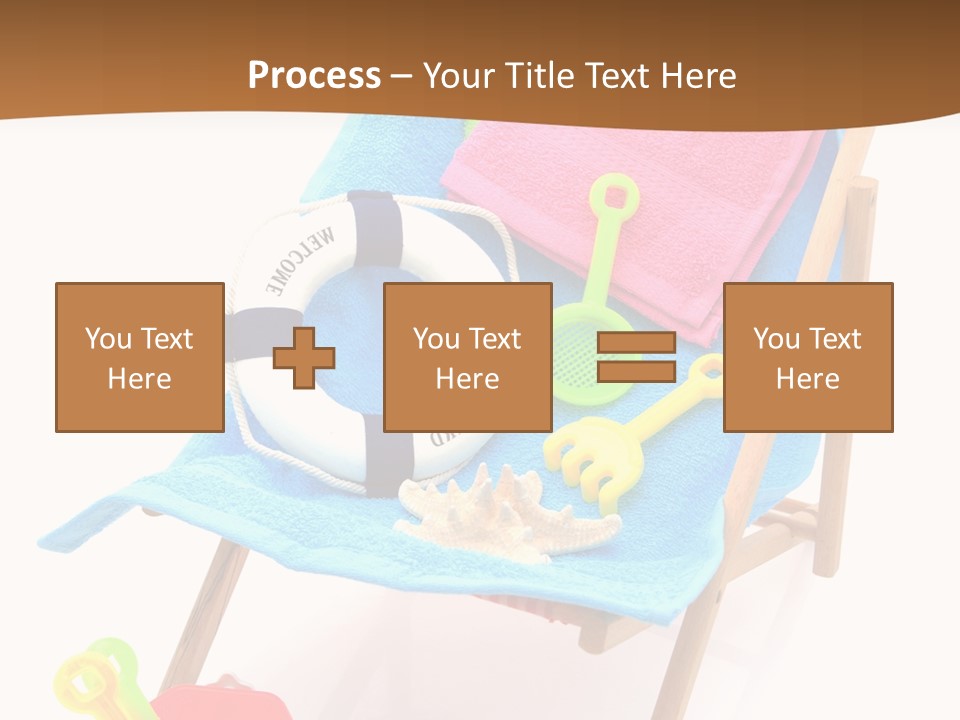 Process – Your Title Text Here

You Text Here

You Text Here

You Text Here

WELCOME